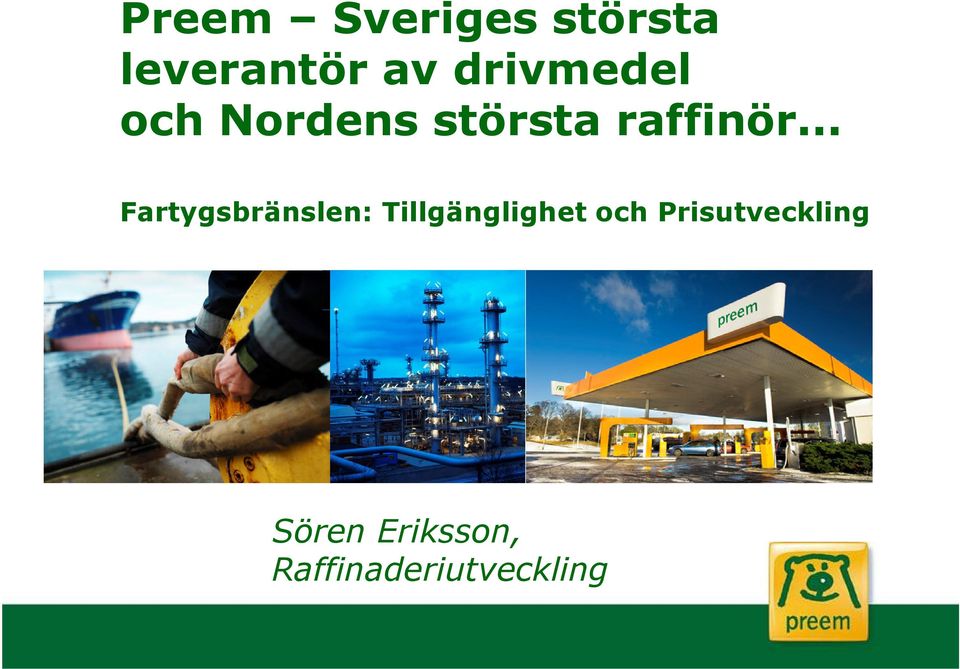 Preem – Sveriges största leverantör av drivmedel och Nordens största raffinör…

Fartygsbränslen: Tillgänglighet och Prisutveckling

preem

Sören Eriksson,
Raffinaderiutveckling

preem